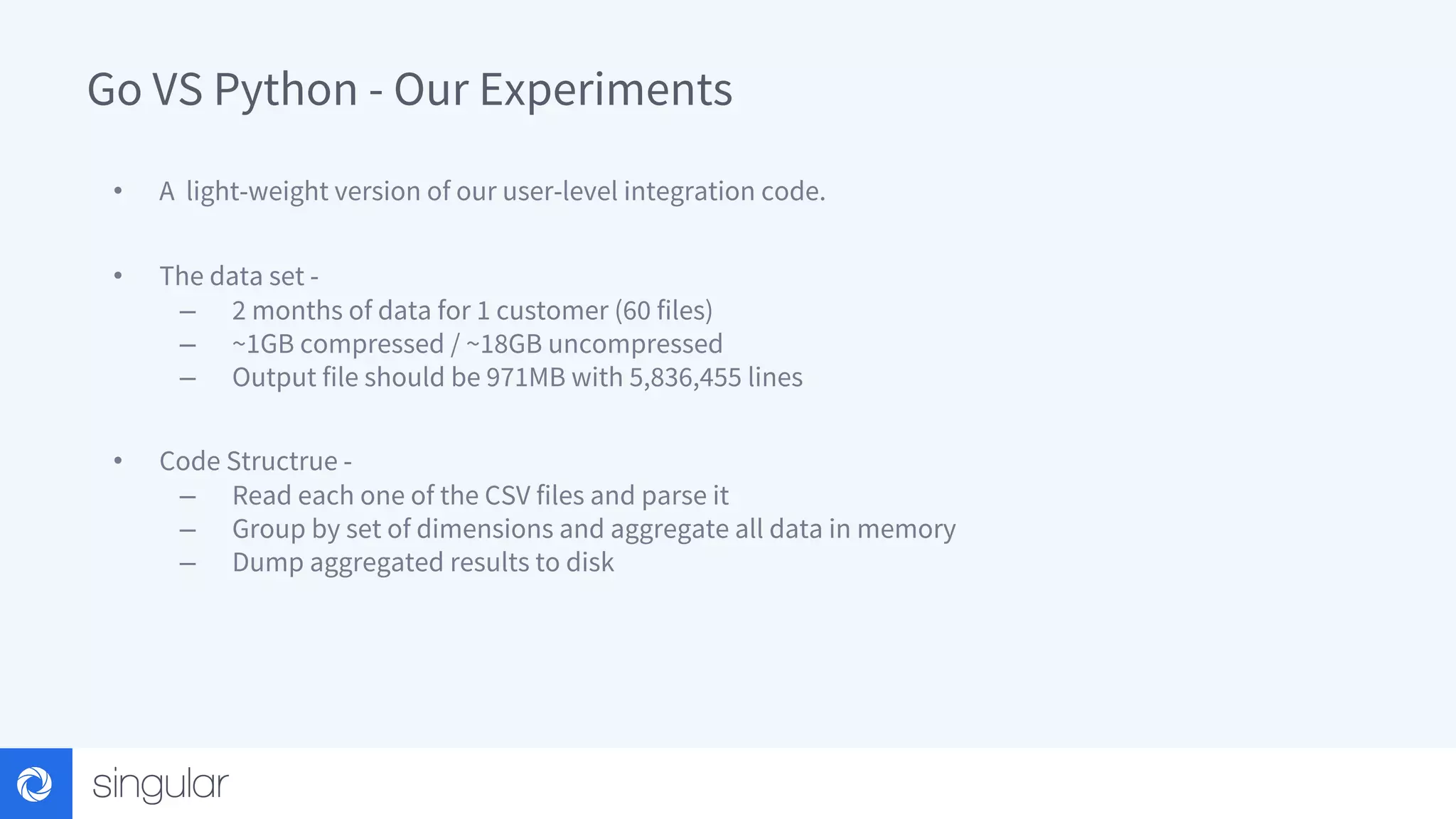 Go VS Python - Our Experiments

• A light-weight version of our user-level integration code.

• The data set -
– 2 months of data for 1 customer (60 files)
– ~1GB compressed / ~18GB uncompressed
– Output file should be 971MB with 5,836,455 lines

• Code Structrue -
– Read each one of the CSV files and parse it
– Group by set of dimensions and aggregate all data in memory
– Dump aggregated results to disk

singular